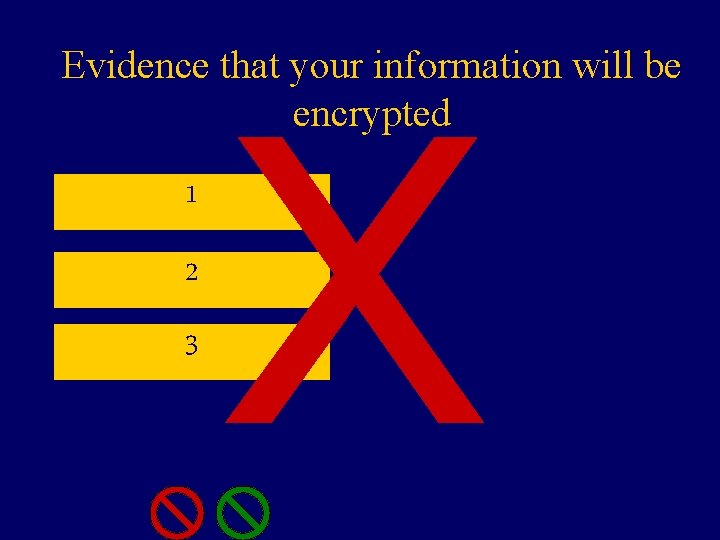 Evidence that your information will be encrypted

1

2

3

X